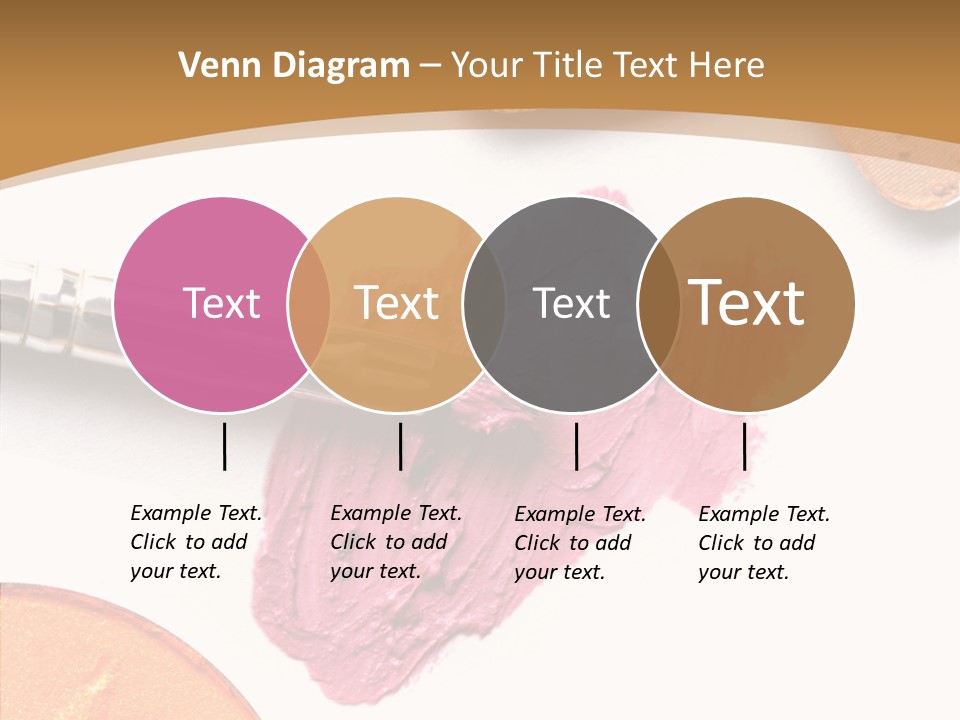 Venn Diagram – Your Title Text Here

Text

Text

Text

Text

Example Text. Click to add your text.

Example Text. Click to add your text.

Example Text. Click to add your text.

Example Text. Click to add your text.